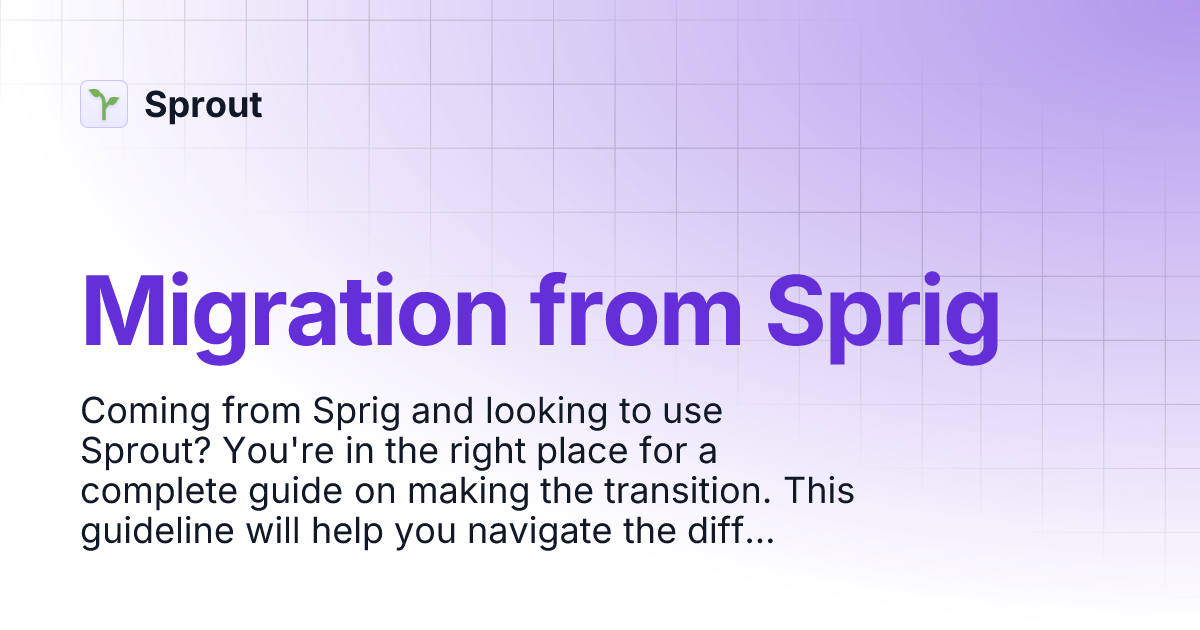 Sprout

Migration from Sprig

Coming from Sprig and looking to use Sprout? You're in the right place for a complete guide on making the transition. This guideline will help you navigate the diff...